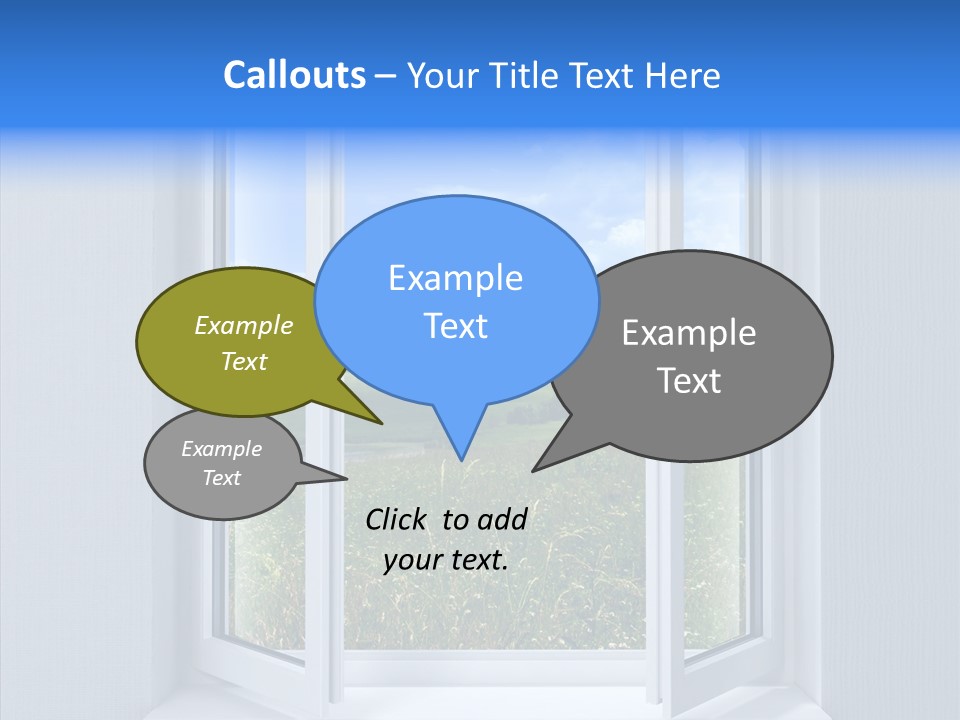 Callouts – Your Title Text Here

Example Text

Example Text

Example Text

Example Text

Click to add your text.